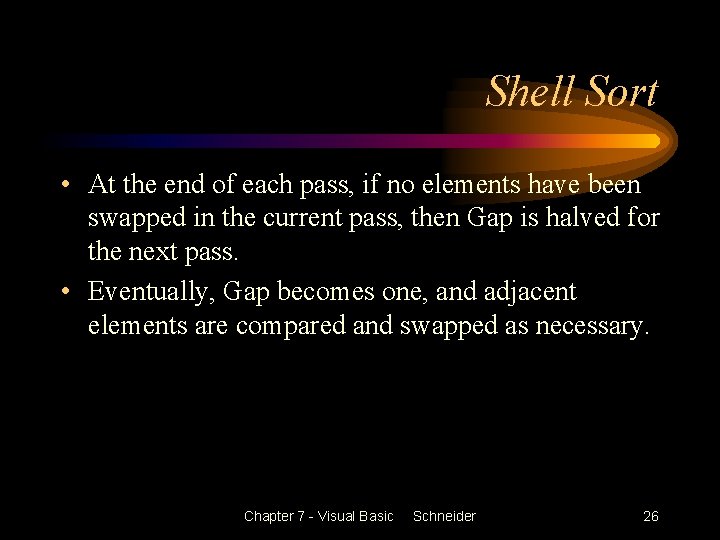 Shell Sort

• At the end of each pass, if no elements have been swapped in the current pass, then Gap is halved for the next pass.

• Eventually, Gap becomes one, and adjacent elements are compared and swapped as necessary.

Chapter 7 - Visual Basic Schneider 26